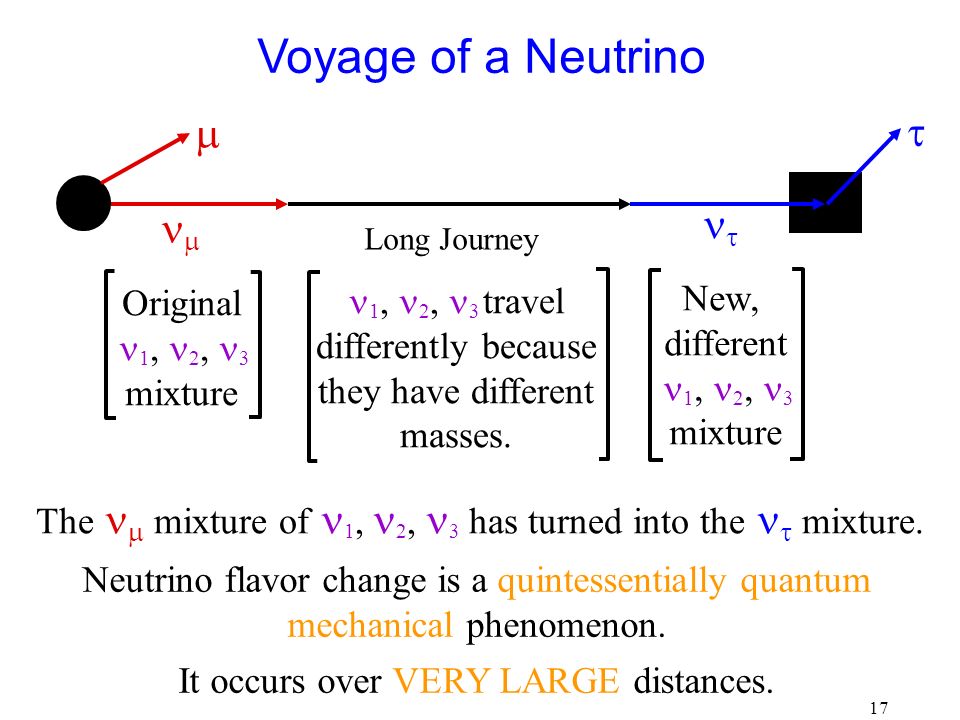 Voyage of a Neutrino

$\mu$

$\tau$

$\nu_\mu$

Long Journey

$\nu_\tau$

Original $\nu_1$, $\nu_2$, $\nu_3$ mixture

$\nu_1$, $\nu_2$, $\nu_3$ travel differently because they have different masses.

New, different $\nu_1$, $\nu_2$, $\nu_3$ mixture

The $\nu_\mu$ mixture of $\nu_1$, $\nu_2$, $\nu_3$ has turned into the $\nu_\tau$ mixture.

Neutrino flavor change is a quintessentially quantum mechanical phenomenon.

It occurs over VERY LARGE distances.

17